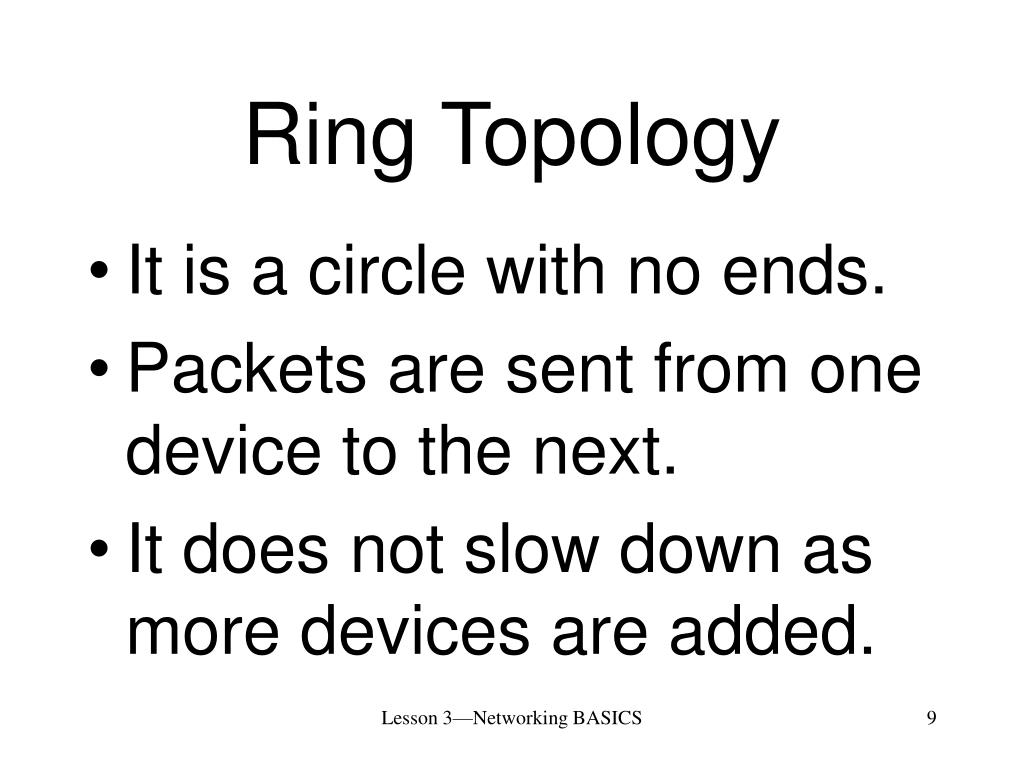 Ring Topology

• It is a circle with no ends.
• Packets are sent from one device to the next.
• It does not slow down as more devices are added.

Lesson 3—Networking BASICS

9